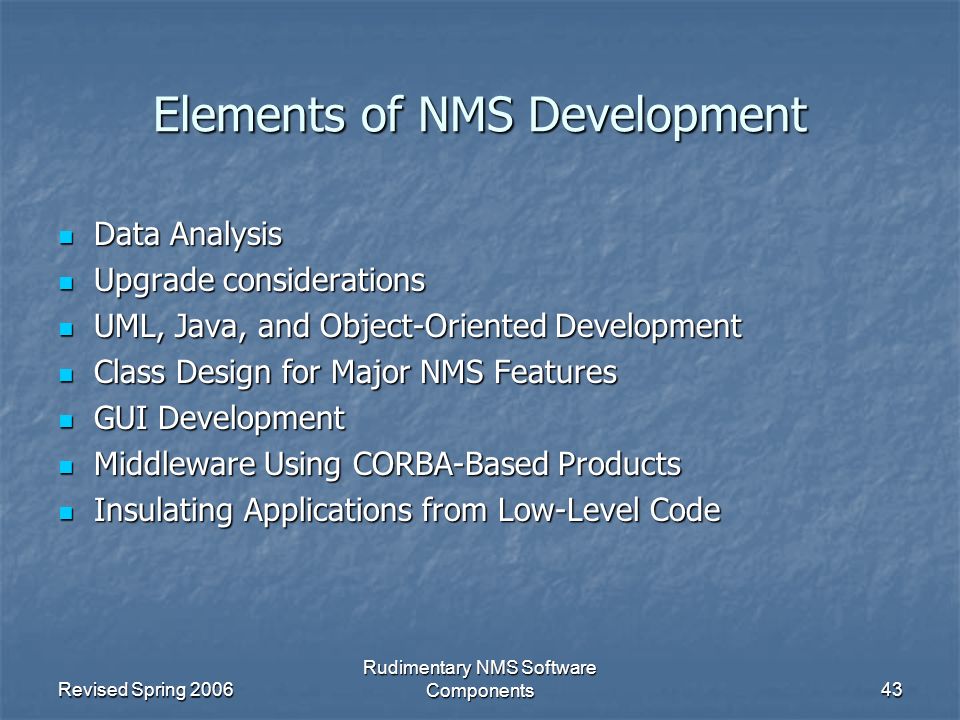 Elements of NMS Development

- Data Analysis
- Upgrade considerations
- UML, Java, and Object-Oriented Development
- Class Design for Major NMS Features
- GUI Development
- Middleware Using CORBA-Based Products
- Insulating Applications from Low-Level Code

Revised Spring 2006

Rudimentary NMS Software Components

43